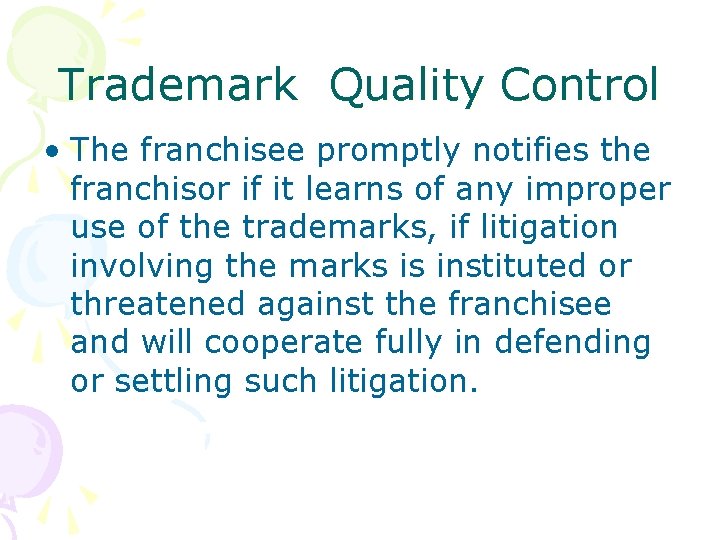 Trademark  Quality Control

• The franchisee promptly notifies the franchisor if it learns of any improper use of the trademarks, if litigation involving the marks is instituted or threatened against the franchisee and will cooperate fully in defending or settling such litigation.